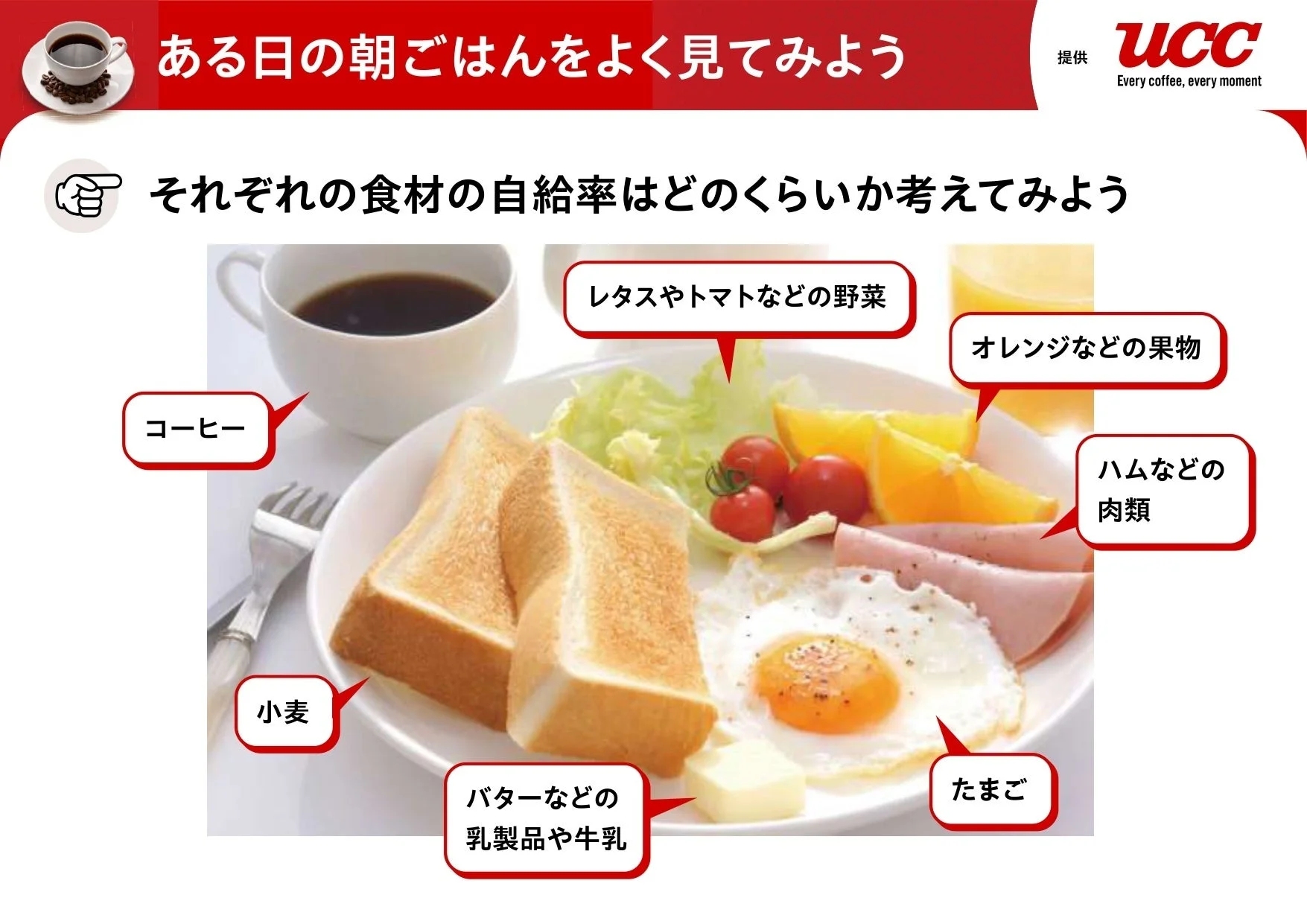 ある日の朝ごはんをよく見てみよう

提供
UCC
Every coffee, every moment

それぞれの食材の自給率はどのくらいか考えてみよう

レタスやトマトなどの野菜

オレンジなどの果物

コーヒー

ハムなどの
肉類

小麦

バターなどの
乳製品や牛乳

たまご